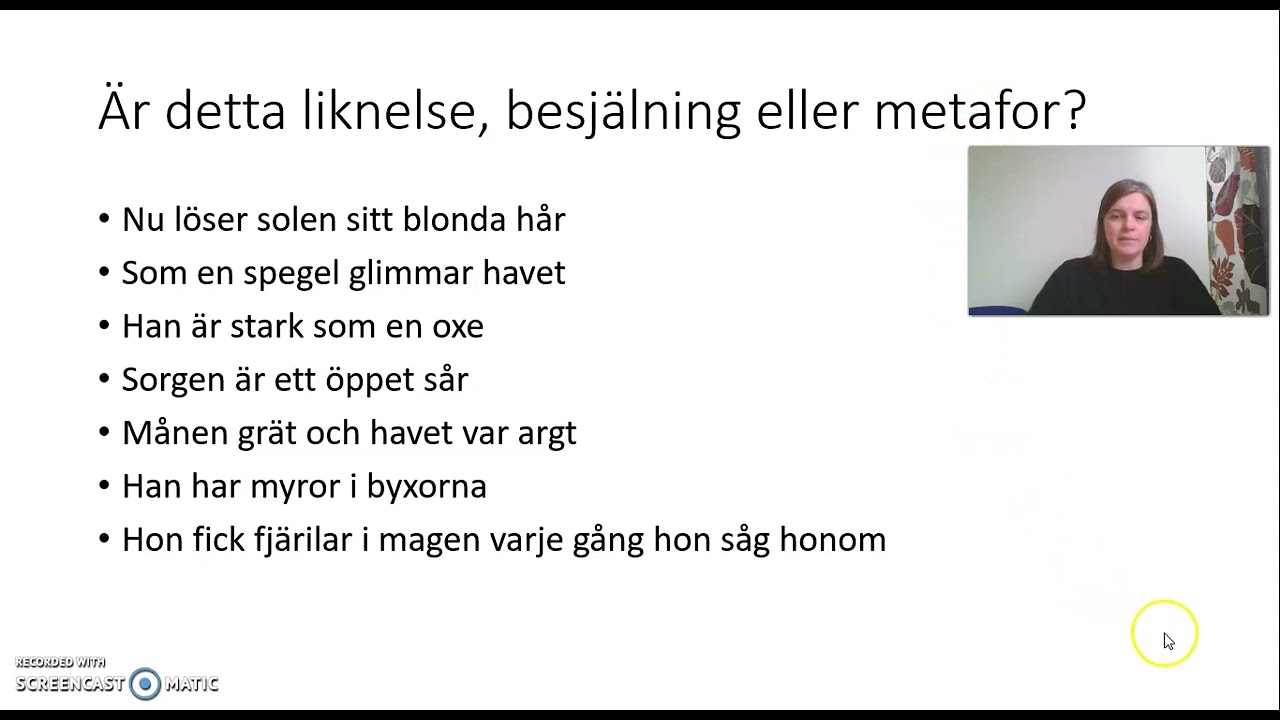 Är detta liknelse, besjälning eller metafor?

• Nu löser solen sitt blonda hår
• Som en spegel glimmar havet
• Han är stark som en oxe
• Sorgen är ett öppet sår
• Månen grät och havet var argt
• Han har myror i byxorna
• Hon fick fjärilar i magen varje gång hon såg honom

RECORDED WITH
SCREENCAST MATIC